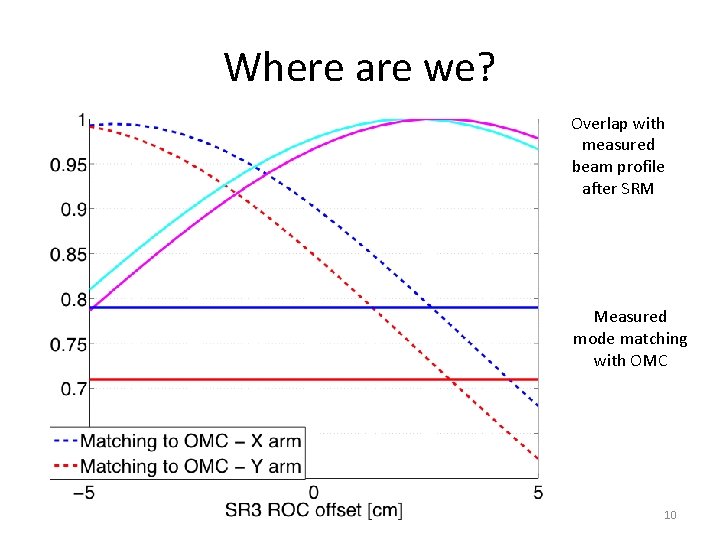 Where are we?

1
0.95
0.9
0.85
0.8
0.75
0.7

Matching to OMC – X arm
Matching to OMC – Y arm

−5
0
5
SR3 ROC offset [cm]

Overlap with measured beam profile after SRM

Measured mode matching with OMC

10